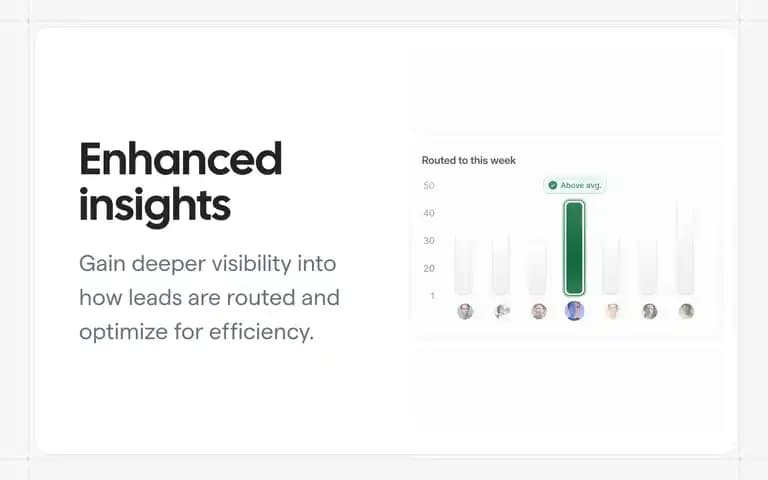 Enhanced insights

Gain deeper visibility into how leads are routed and optimize for efficiency.

Routed to this week

Above avg.

50
40
30
20
1